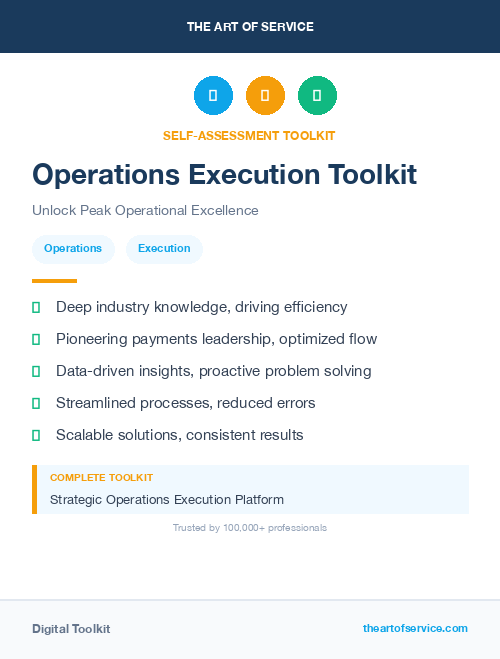 THE ART OF SERVICE

SELF-ASSESSMENT TOOLKIT

Operations Execution Toolkit

Unlock Peak Operational Excellence

Operations

Execution

Deep industry knowledge, driving efficiency

Pioneering payments leadership, optimized flow

Data-driven insights, proactive problem solving

Streamlined processes, reduced errors

Scalable solutions, consistent results

COMPLETE TOOLKIT

Strategic Operations Execution Platform

Trusted by 100,000+ professionals

Digital Toolkit

theartofservice.com